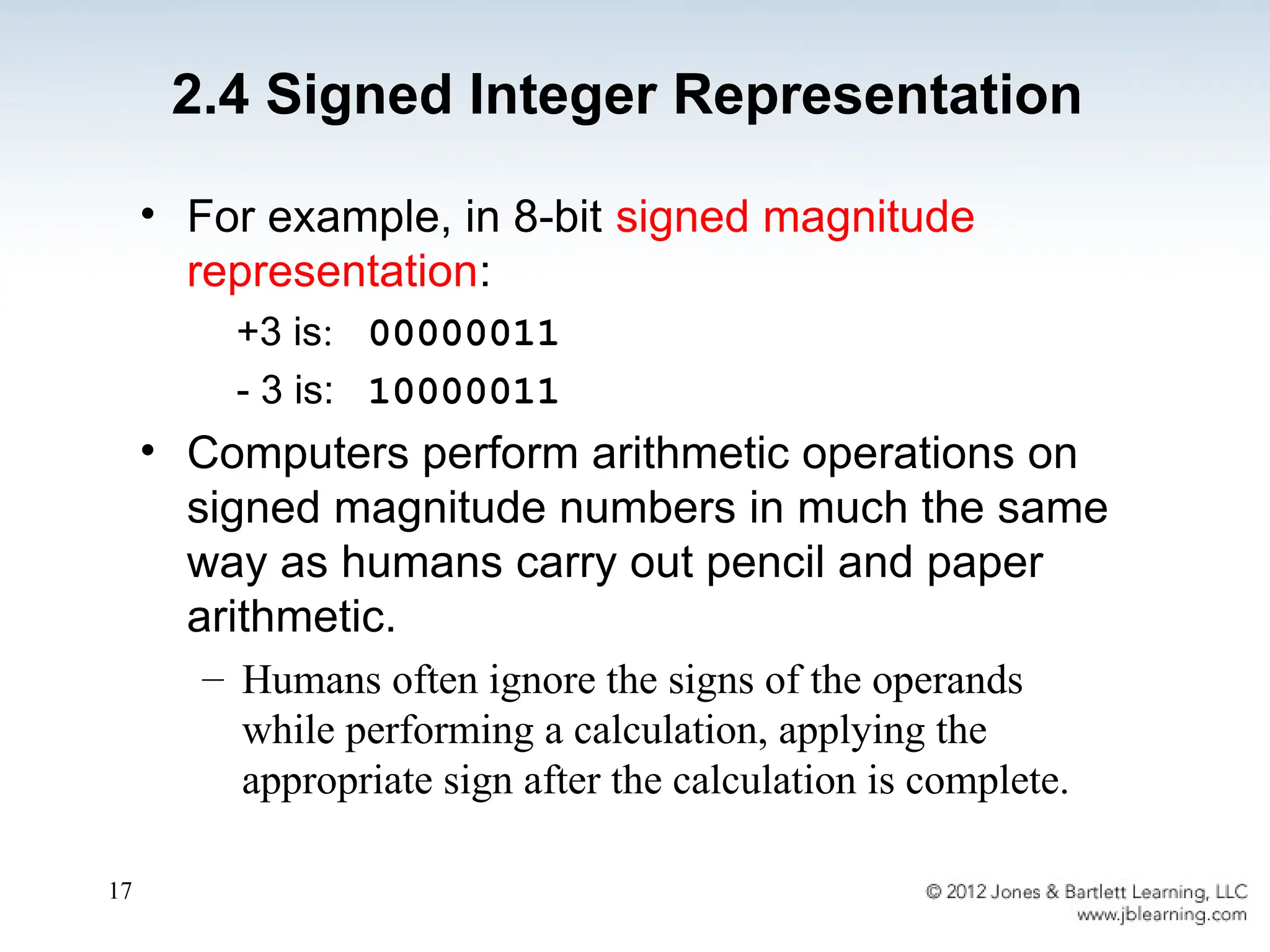 2.4 Signed Integer Representation

• For example, in 8-bit signed magnitude representation:

+3 is: 00000011

- 3 is: 10000011

• Computers perform arithmetic operations on signed magnitude numbers in much the same way as humans carry out pencil and paper arithmetic.

– Humans often ignore the signs of the operands while performing a calculation, applying the appropriate sign after the calculation is complete.

17

© 2012 Jones & Bartlett Learning, LLC
www.jblearning.com